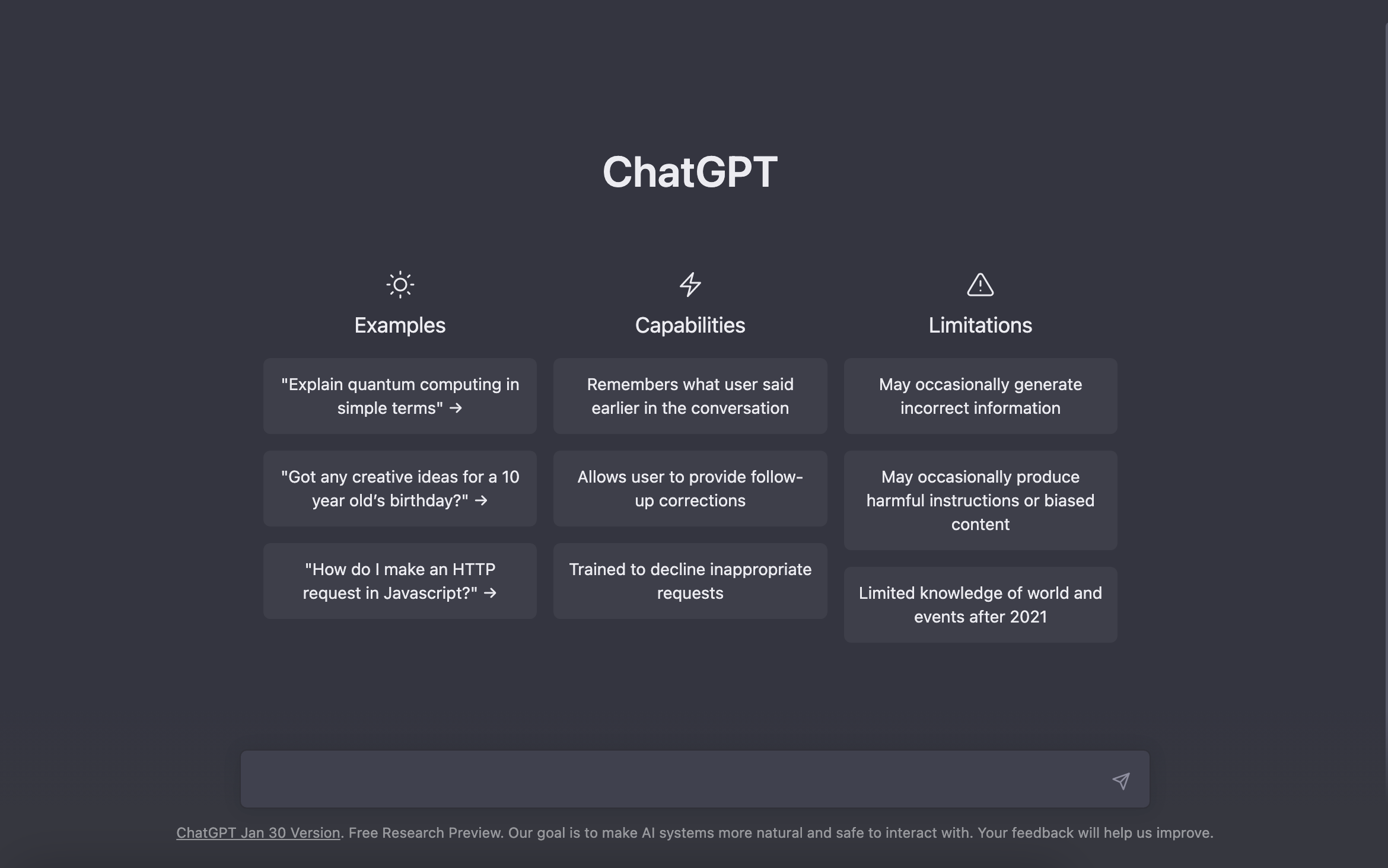 ChatGPT

Examples

"Explain quantum computing in simple terms" →

"Got any creative ideas for a 10 year old's birthday?" →

"How do I make an HTTP request in Javascript?" →

Capabilities

Remembers what user said earlier in the conversation

Allows user to provide follow-up corrections

Trained to decline inappropriate requests

Limitations

May occasionally generate incorrect information

May occasionally produce harmful instructions or biased content

Limited knowledge of world and events after 2021

ChatGPT Jan 30 Version. Free Research Preview. Our goal is to make AI systems more natural and safe to interact with. Your feedback will help us improve.